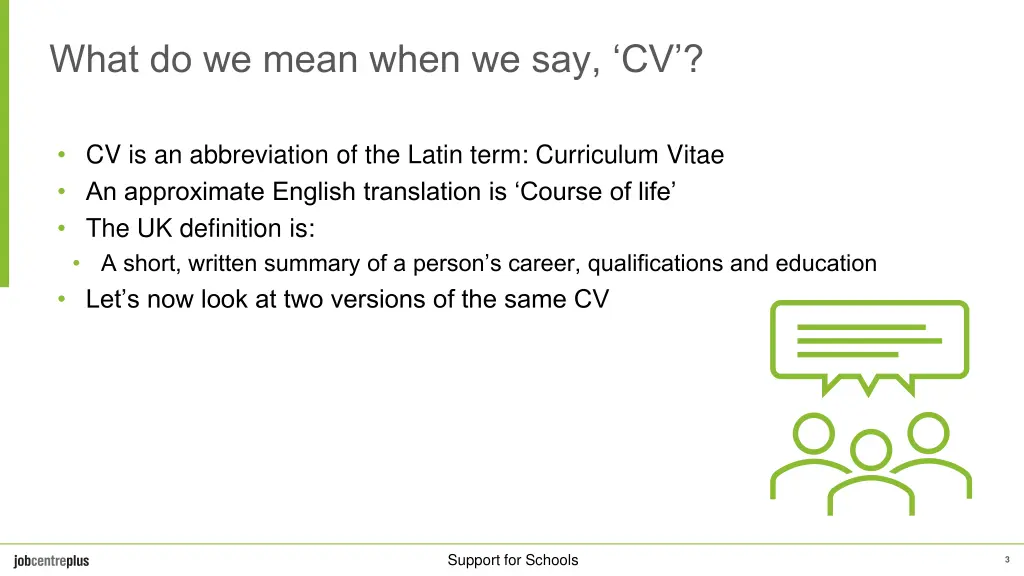 What do we mean when we say, ‘CV’?

• CV is an abbreviation of the Latin term: Curriculum Vitae
• An approximate English translation is ‘Course of life’
• The UK definition is:
  • A short, written summary of a person’s career, qualifications and education
• Let’s now look at two versions of the same CV

jobcentreplus

Support for Schools

3